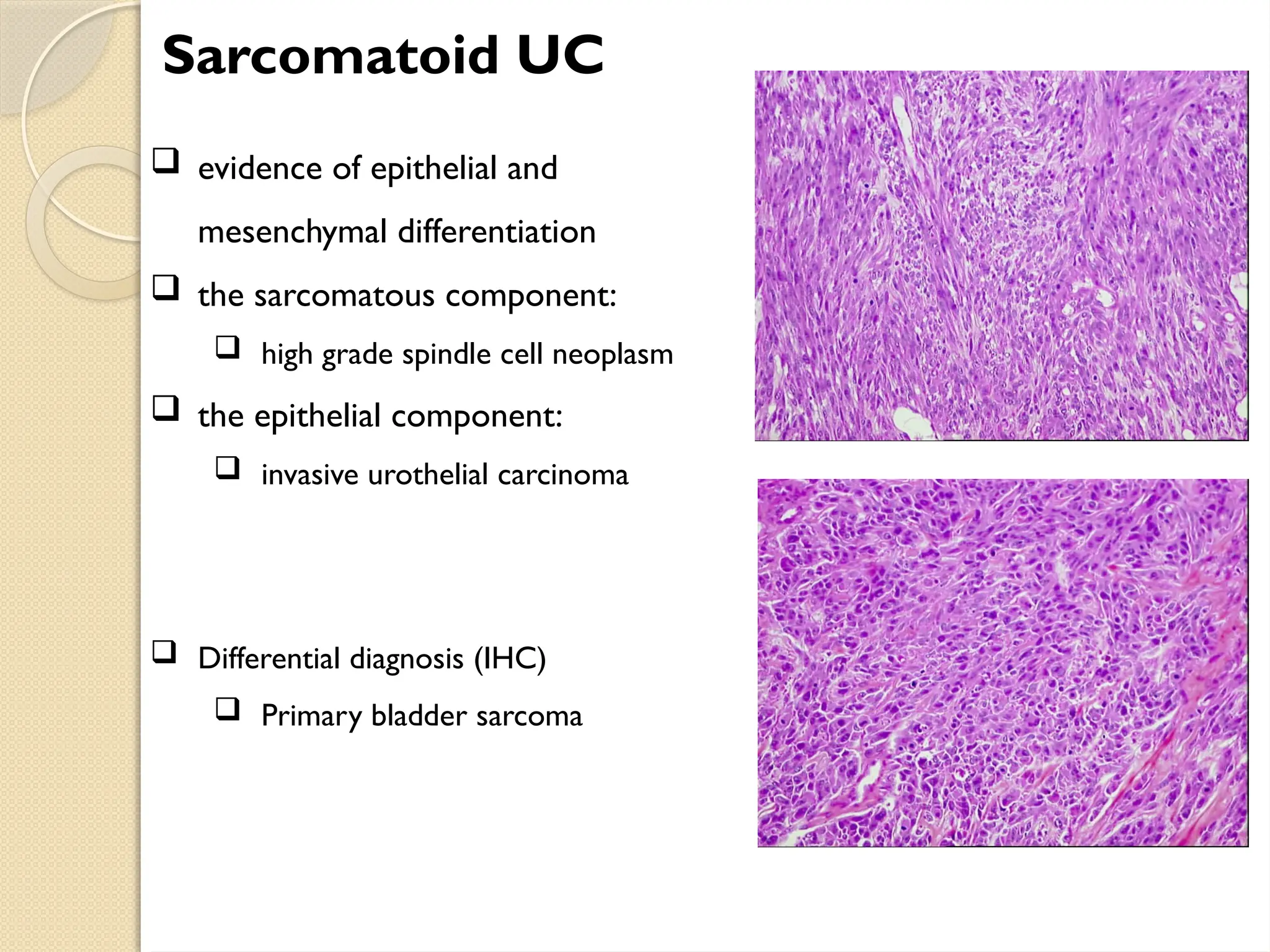 Sarcomatoid UC

❑ evidence of epithelial and mesenchymal differentiation

❑ the sarcomatous component:

❑ high grade spindle cell neoplasm

❑ the epithelial component:

❑ invasive urothelial carcinoma

❑ Differential diagnosis (IHC)

❑ Primary bladder sarcoma